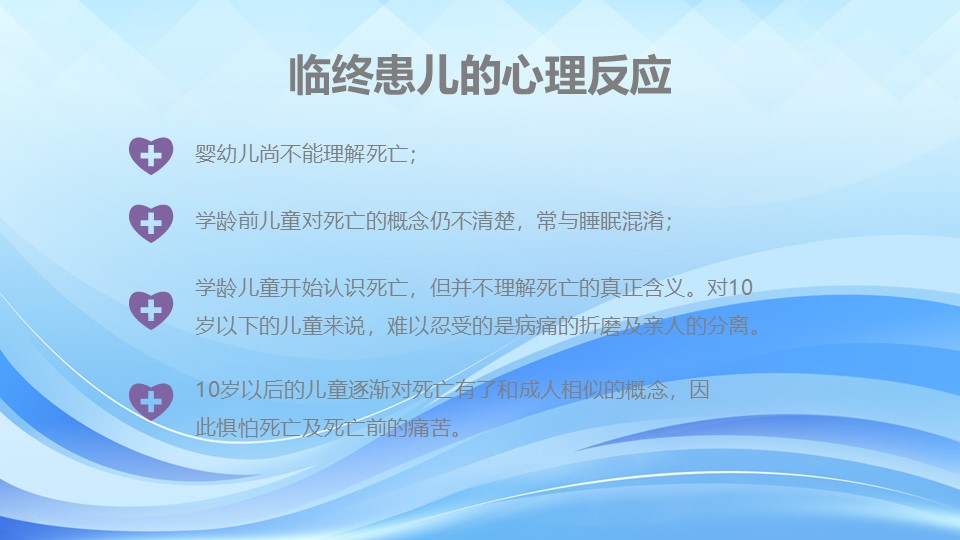 临终患儿的心理反应

婴幼儿尚不能理解死亡；

学龄前儿童对死亡的概念仍不清楚，常与睡眠混淆；

学龄儿童开始认识死亡，但并不理解死亡的真正含义。对10岁以下的儿童来说，难以忍受的是病痛的折磨及亲人的分离。

10岁以后的儿童逐渐对死亡有了和成人相似的概念，因此惧怕死亡及死亡前的痛苦。